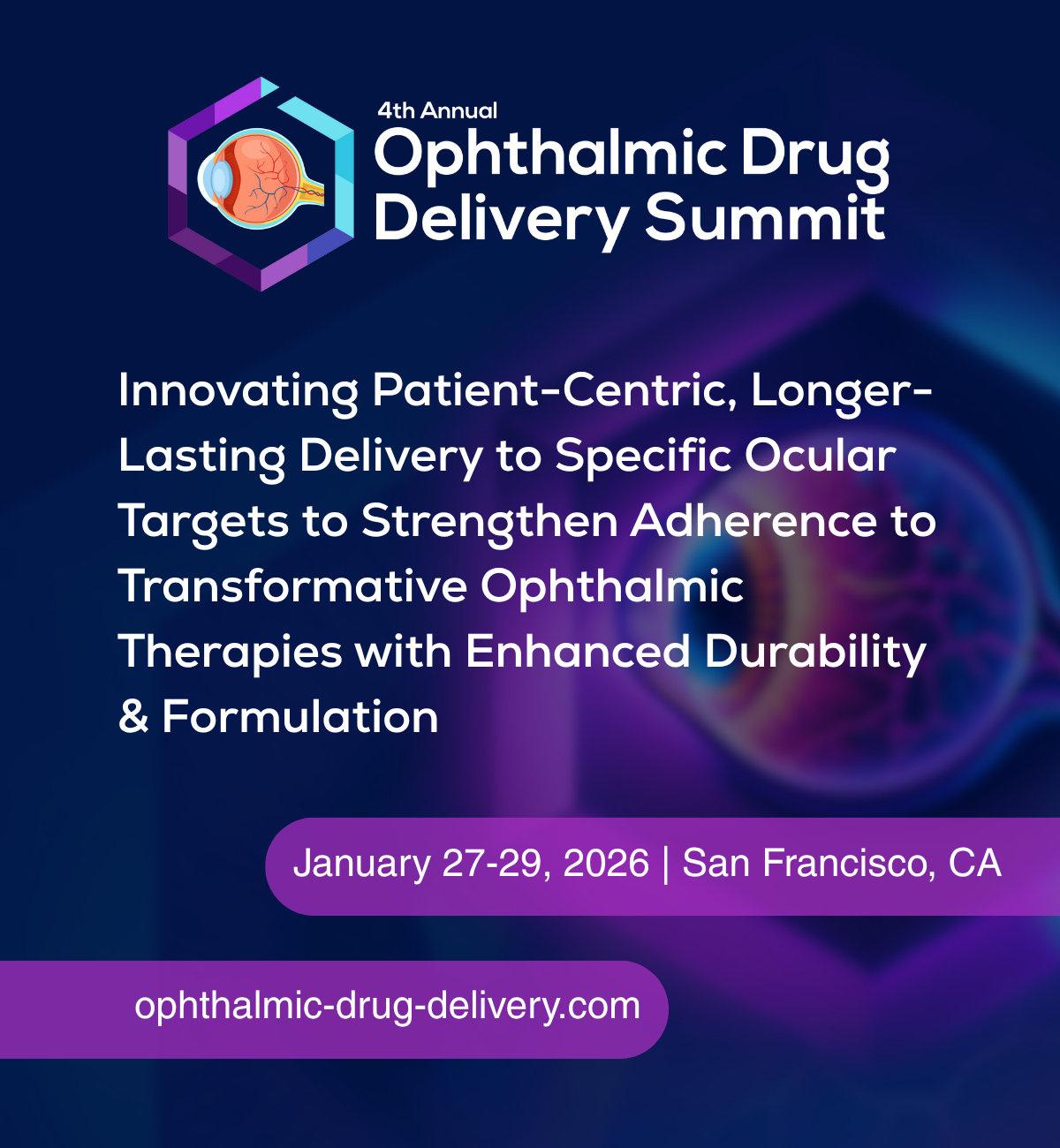 4th Annual
Ophthalmic Drug Delivery Summit

Innovating Patient-Centric, Longer-Lasting Delivery to Specific Ocular Targets to Strengthen Adherence to Transformative Ophthalmic Therapies with Enhanced Durability & Formulation

January 27-29, 2026 | San Francisco, CA

ophthalmic-drug-delivery.com